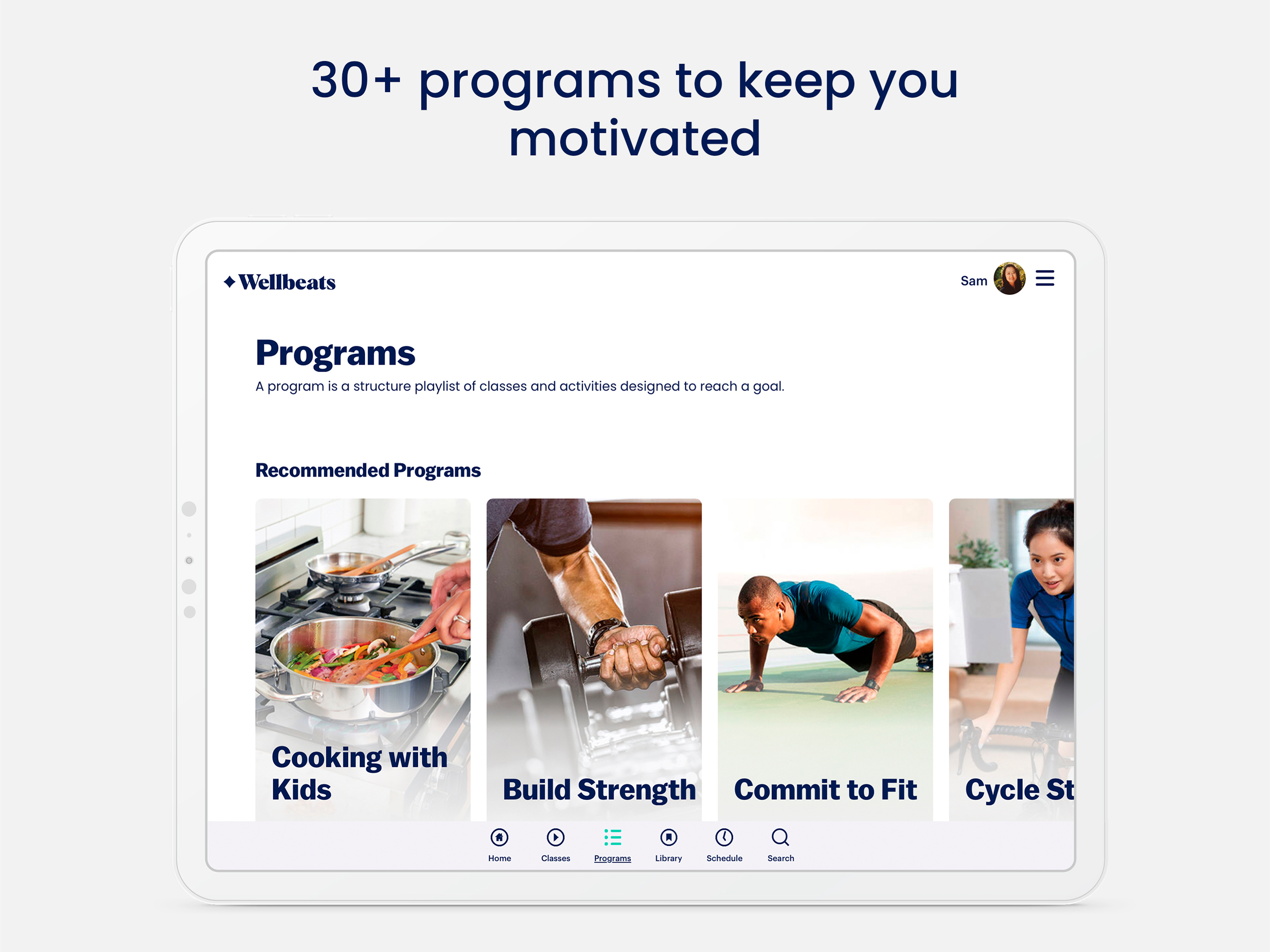 30+ programs to keep you motivated

Wellbeats

Sam

Programs

A program is a structure playlist of classes and activities designed to reach a goal.

Recommended Programs

Cooking with Kids

Build Strength

Commit to Fit

Cycle St

Home Classes Programs Library Schedule Search